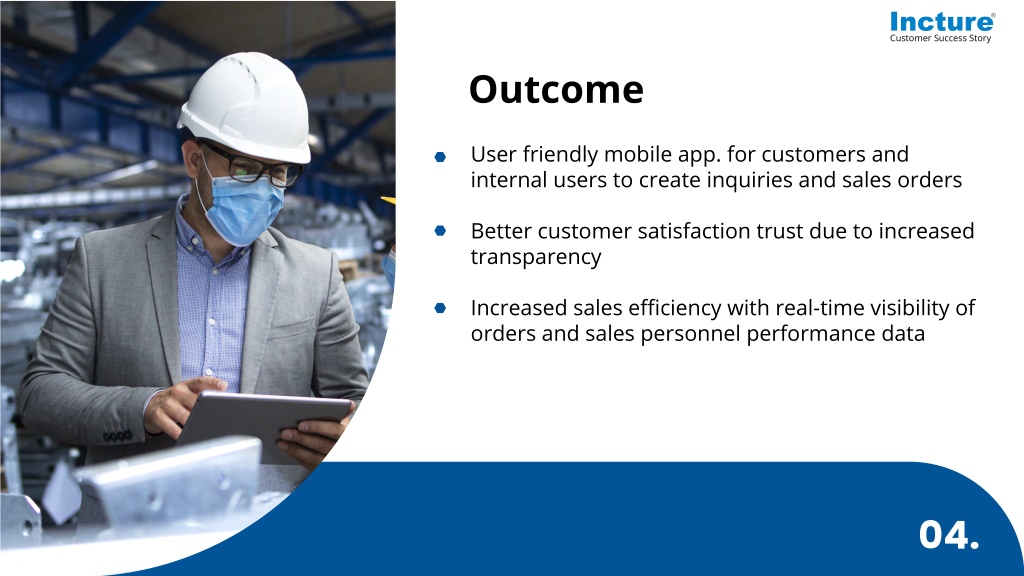 Incture®
Customer Success Story

Outcome

User friendly mobile app. for customers and internal users to create inquiries and sales orders

Better customer satisfaction trust due to increased transparency

Increased sales efficiency with real-time visibility of orders and sales personnel performance data

04.